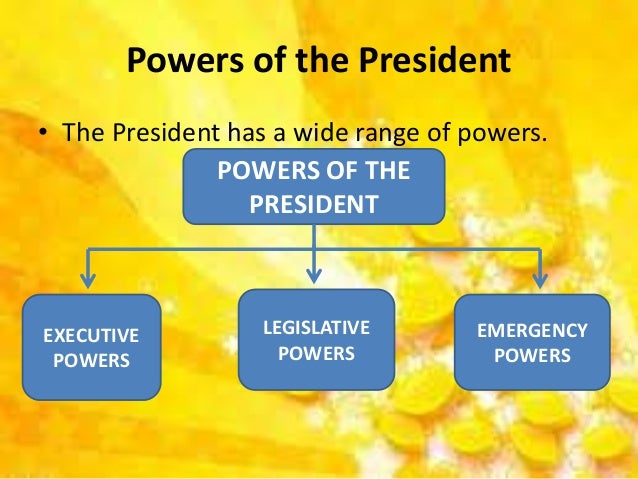 Powers of the President

• The President has a wide range of powers.

POWERS OF THE PRESIDENT

EXECUTIVE POWERS

LEGISLATIVE POWERS

EMERGENCY POWERS